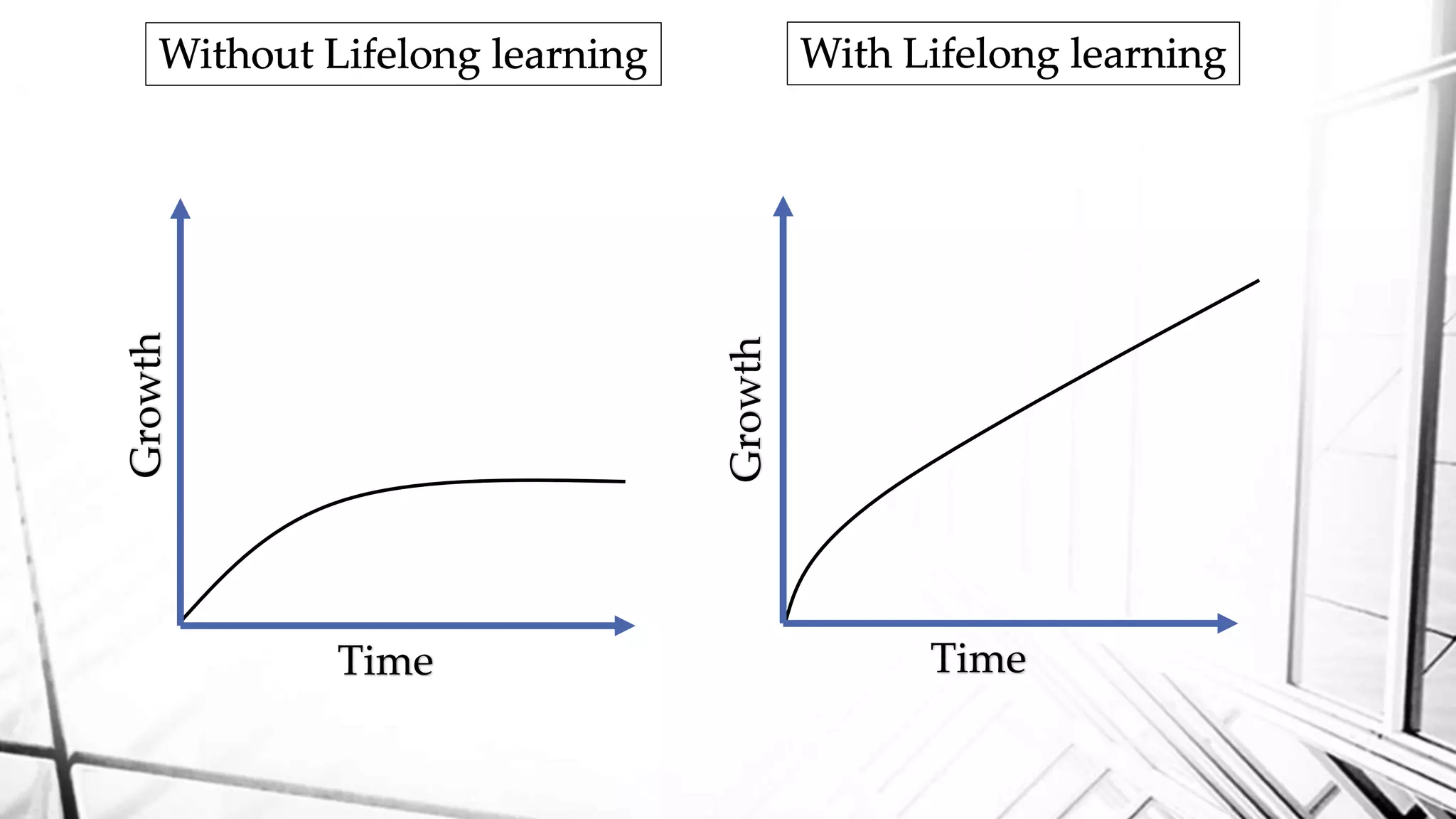 Without Lifelong learning

Growth

Time

With Lifelong learning

Growth

Time